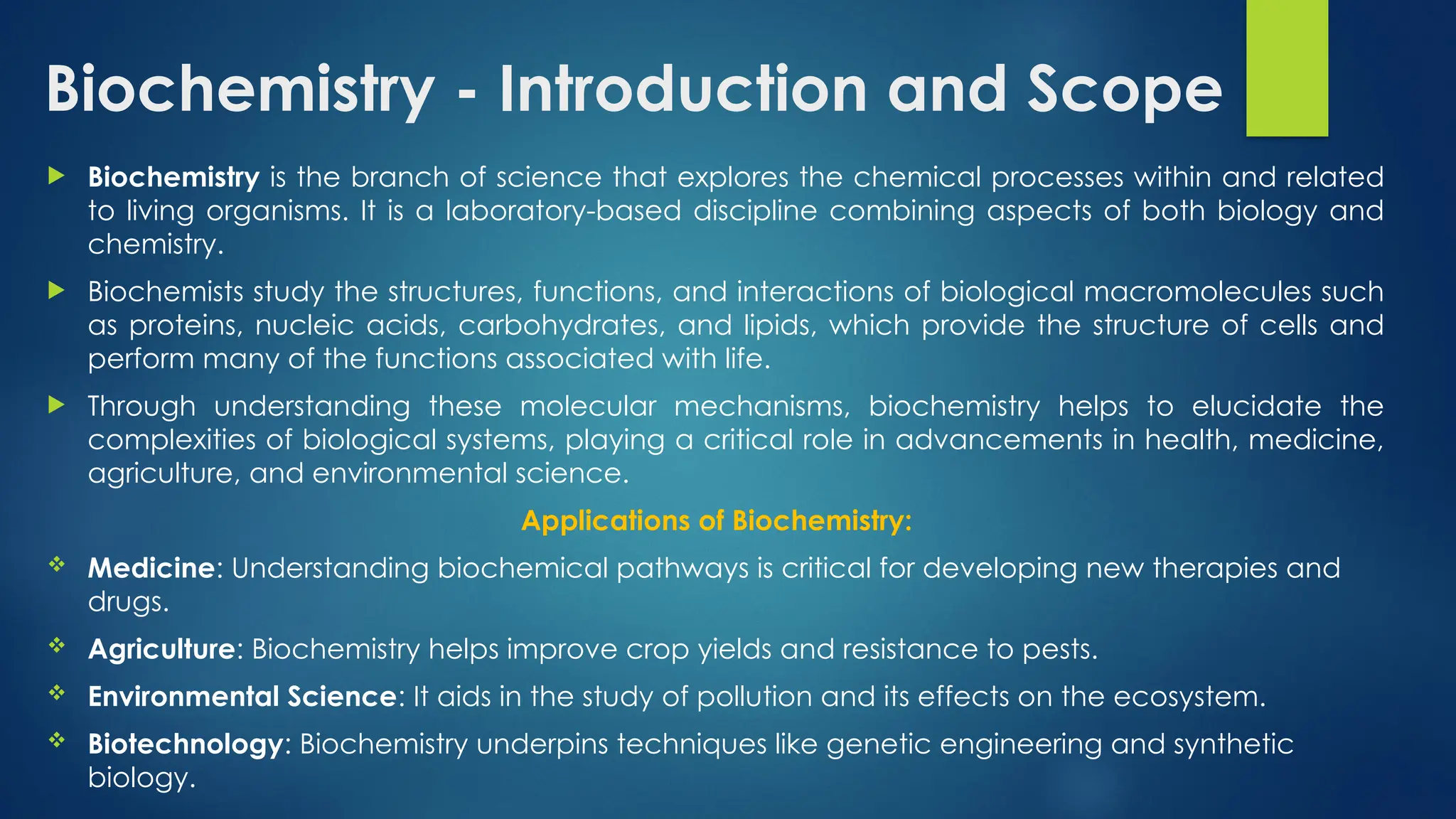 Biochemistry - Introduction and Scope

Biochemistry is the branch of science that explores the chemical processes within and related to living organisms. It is a laboratory-based discipline combining aspects of both biology and chemistry.

Biochemists study the structures, functions, and interactions of biological macromolecules such as proteins, nucleic acids, carbohydrates, and lipids, which provide the structure of cells and perform many of the functions associated with life.

Through understanding these molecular mechanisms, biochemistry helps to elucidate the complexities of biological systems, playing a critical role in advancements in health, medicine, agriculture, and environmental science.

Applications of Biochemistry:

Medicine: Understanding biochemical pathways is critical for developing new therapies and drugs.

Agriculture: Biochemistry helps improve crop yields and resistance to pests.

Environmental Science: It aids in the study of pollution and its effects on the ecosystem.

Biotechnology: Biochemistry underpins techniques like genetic engineering and synthetic biology.